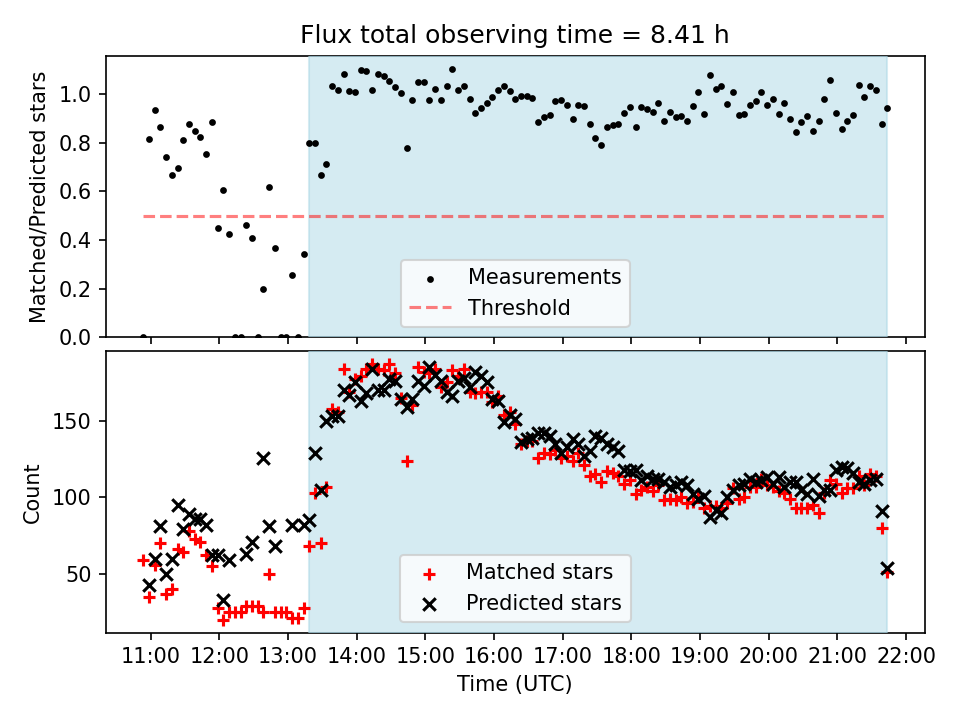 Flux total observing time = 8.41 h

Matched/Predicted stars

1.0
0.8
0.6
0.4
0.2
0.0

Measurements
Threshold

Count

150
100
50

Matched stars
Predicted stars

11:00 12:00 13:00 14:00 15:00 16:00 17:00 18:00 19:00 20:00 21:00 22:00

Time (UTC)